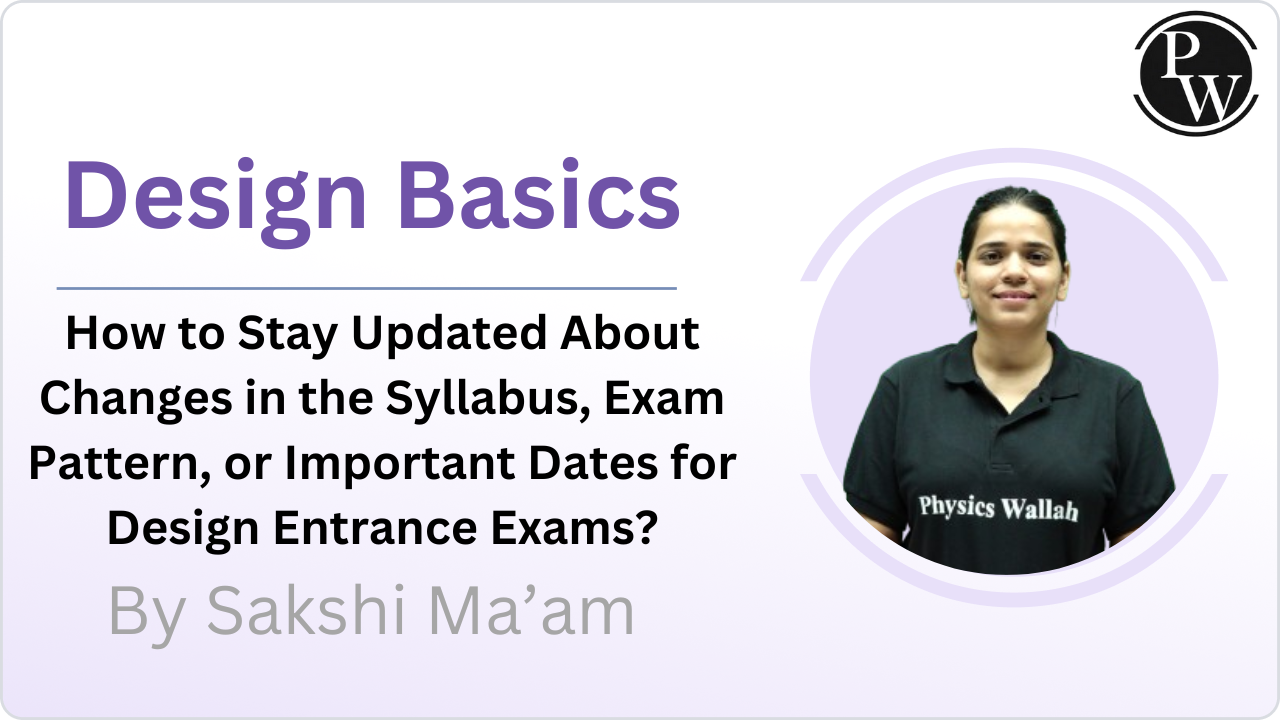 PW

Design Basics

How to Stay Updated About Changes in the Syllabus, Exam Pattern, or Important Dates for Design Entrance Exams?

By Sakshi Ma'am

Physics Wallah